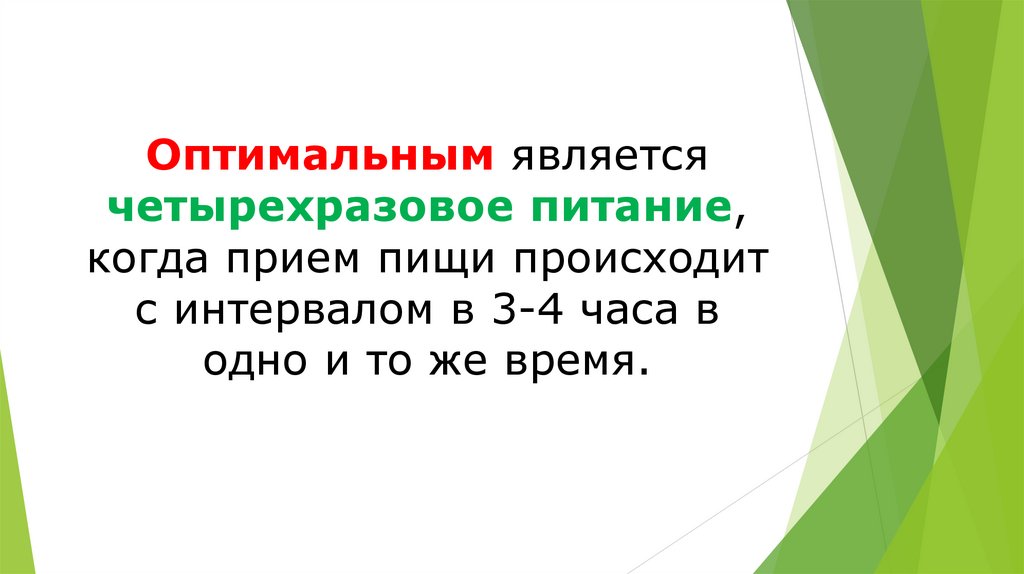 Оптимальным является четырехразовое питание, когда прием пищи происходит с интервалом в 3-4 часа в одно и то же время.